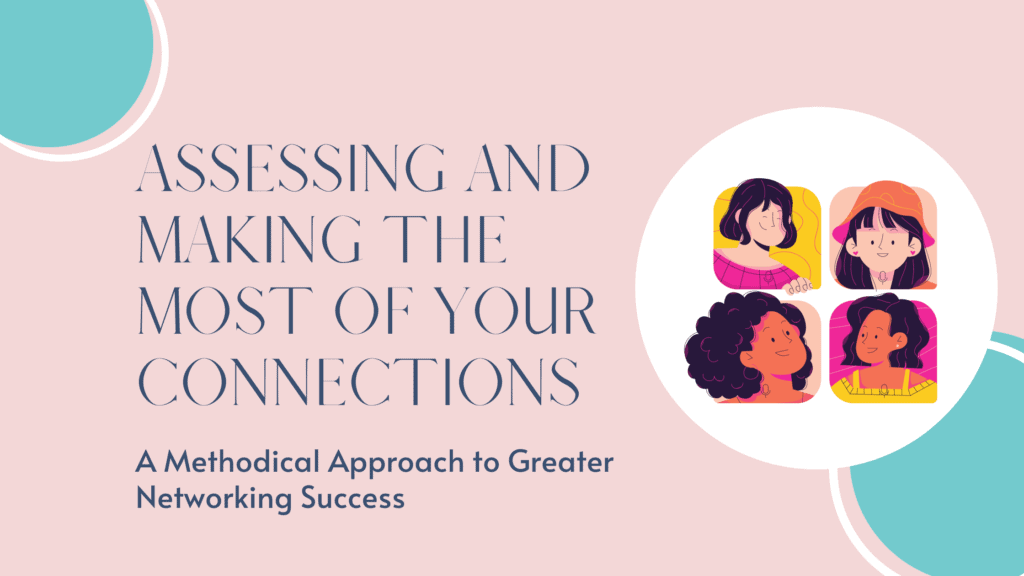 ASSESSING AND MAKING THE MOST OF YOUR CONNECTIONS

A Methodical Approach to Greater Networking Success